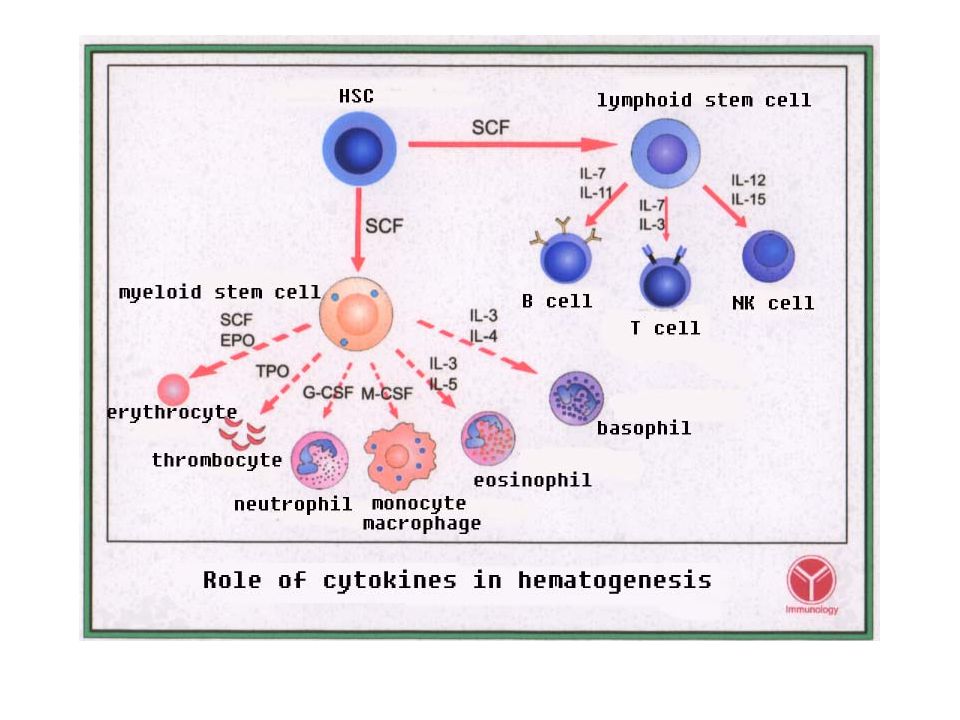 HSC

SCF

lymphoid stem cell

IL-7
IL-11

IL-7
IL-3

IL-12
IL-15

B cell

T cell

NK cell

SCF

myeloid stem cell

SCF
EPO

TPO

G-CSF

M-CSF

IL-3
IL-5

IL-3
IL-4

erythrocyte

thrombocyte

neutrophil

monocyte
macrophage

eosinophil

basophil

Role of cytokines in hematogenesis

Immunology